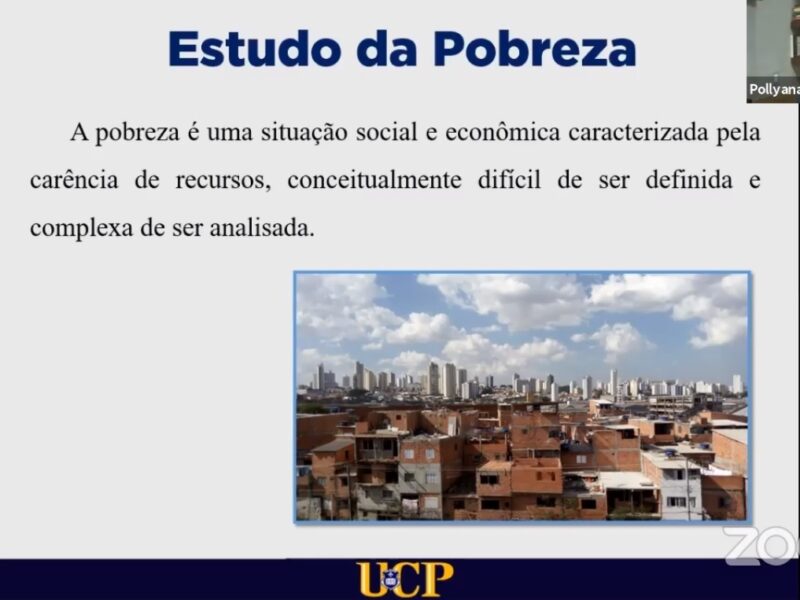 Pollyana

Estudo da Pobreza

A pobreza é uma situação social e econômica caracterizada pela carência de recursos, conceitualmente difícil de ser definida e complexa de ser analisada.

ZO

UCP